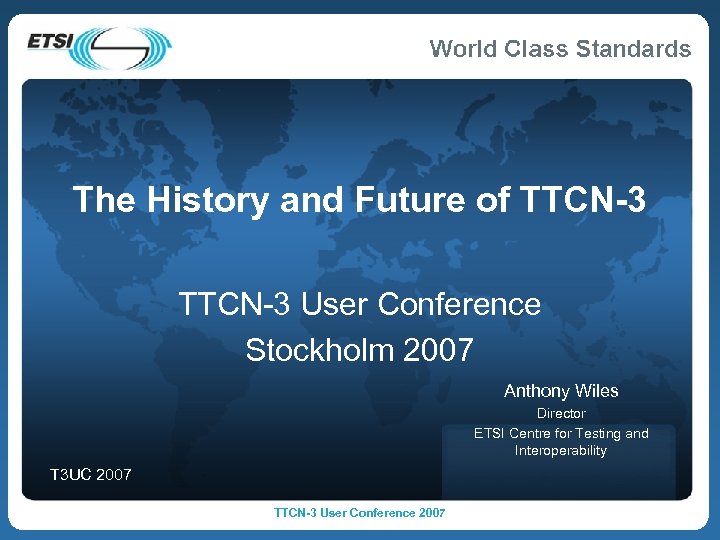 ETSI

World Class Standards

The History and Future of TTCN-3

TTCN-3 User Conference
Stockholm 2007

Anthony Wiles
Director
ETSI Centre for Testing and Interoperability

T3UC 2007

TTCN-3 User Conference 2007